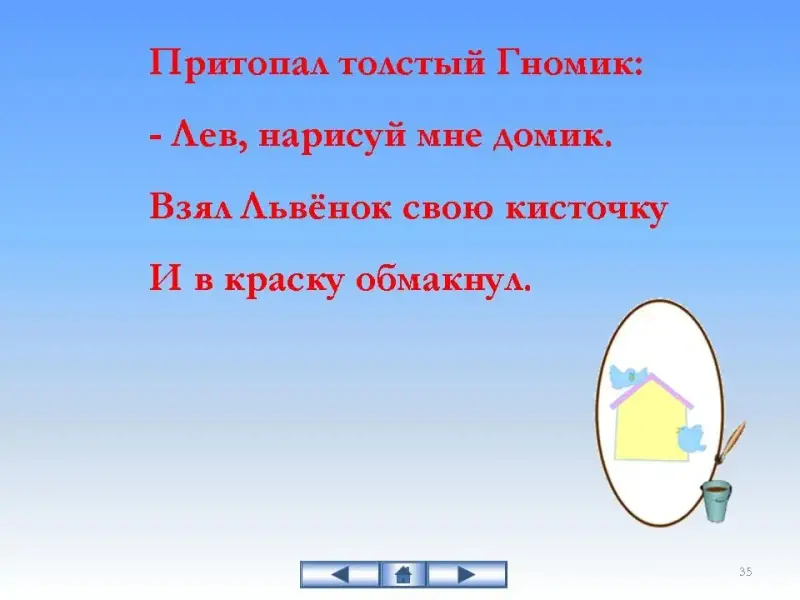 Притопал толстый Гномик:

- Лев, нарисуй мне домик.

Взял Львёнок свою кисточку

И в краску обмакнул.

35